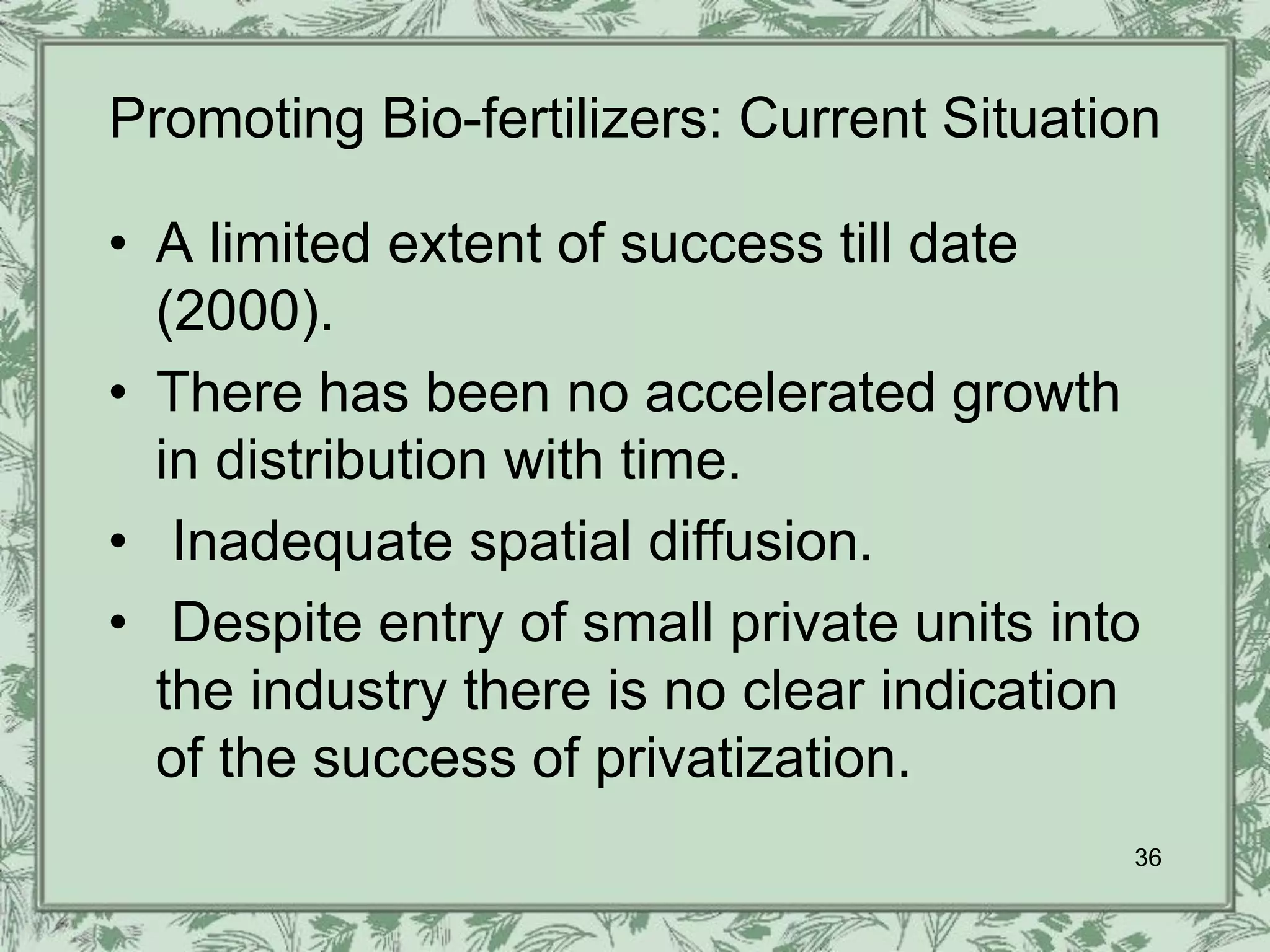 Promoting Bio-fertilizers: Current Situation

• A limited extent of success till date (2000).
• There has been no accelerated growth in distribution with time.
• Inadequate spatial diffusion.
• Despite entry of small private units into the industry there is no clear indication of the success of privatization.

36